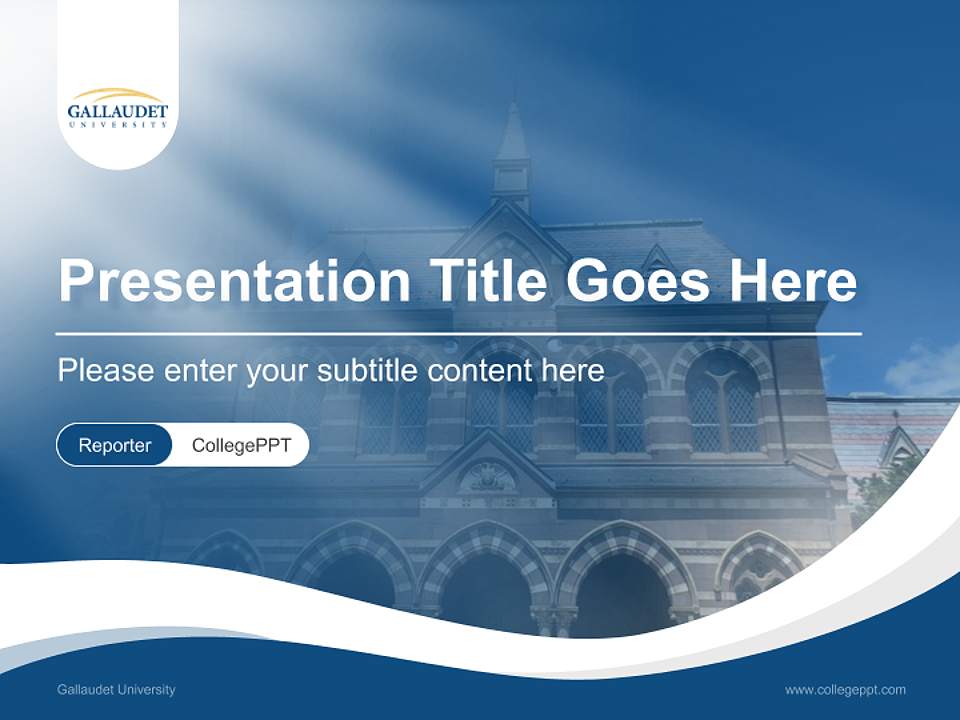 GALLAUDET
UNIVERSITY

Presentation Title Goes Here

Please enter your subtitle content here

Reporter CollegePPT

Gallaudet University

www.collegeppt.com